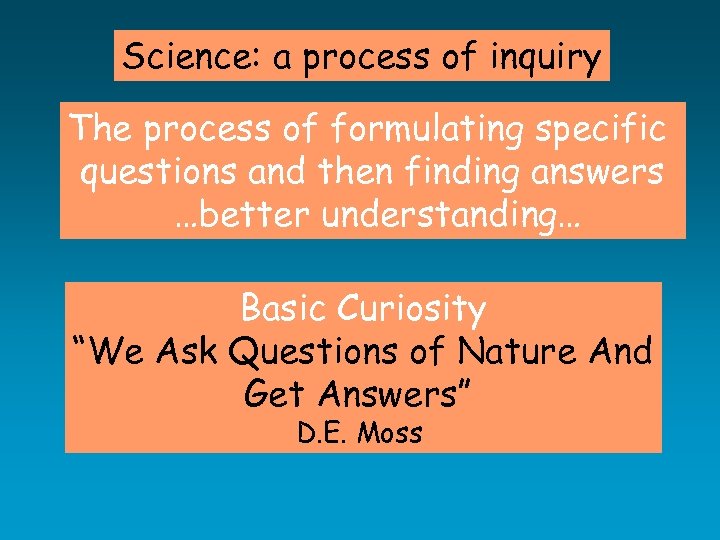 Science: a process of inquiry

The process of formulating specific questions and then finding answers …better understanding…

Basic Curiosity
“We Ask Questions of Nature And Get Answers”
D.E. Moss